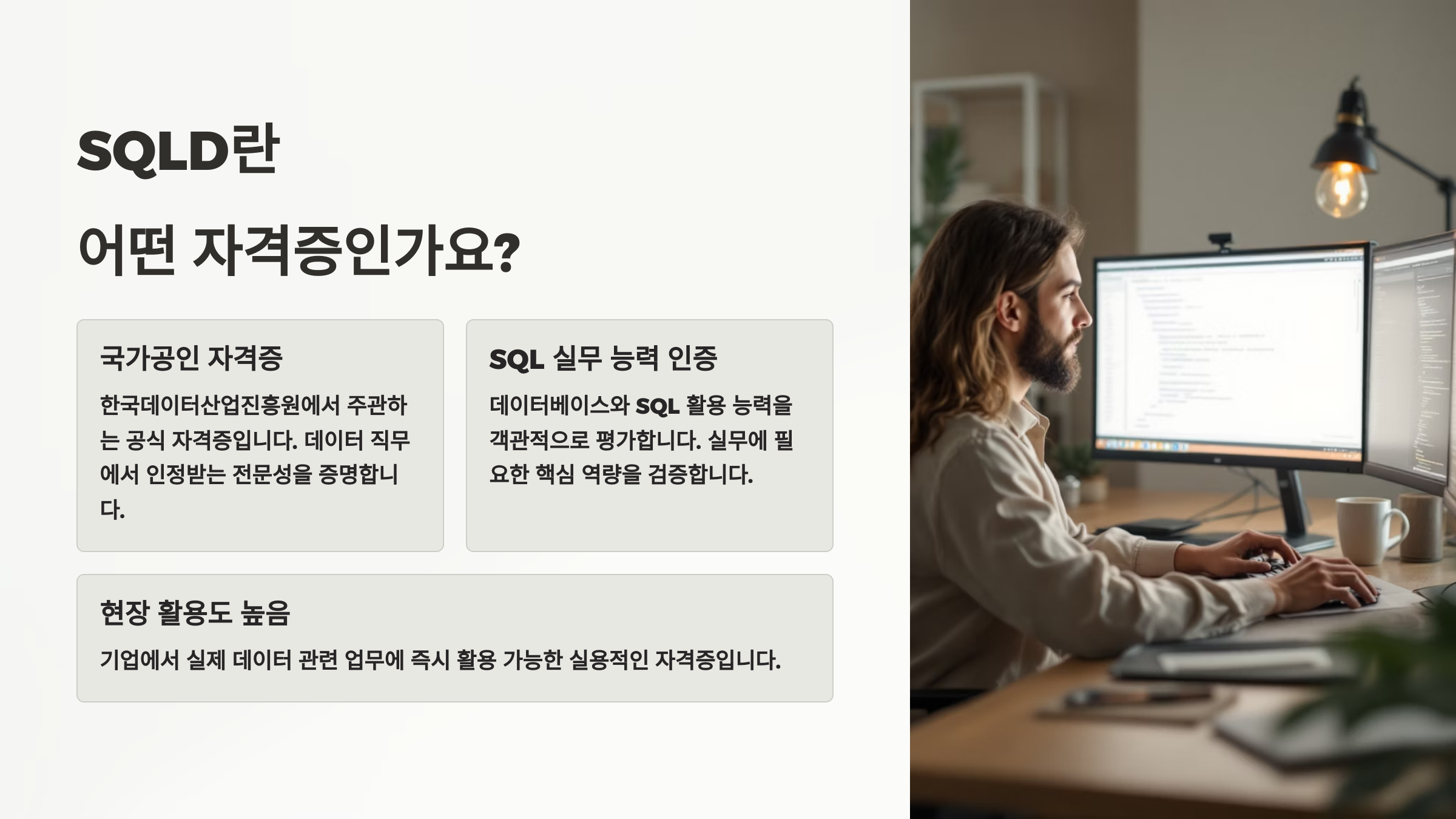 SQLD란

어떤 자격증인가요?

국가공인 자격증

한국데이터산업진흥원에서 주관하는 공식 자격증입니다. 데이터 직무에서 인정받는 전문성을 증명합니다.

SQL 실무 능력 인증

데이터베이스와 SQL 활용 능력을 객관적으로 평가합니다. 실무에 필요한 핵심 역량을 검증합니다.

현장 활용도 높음

기업에서 실제 데이터 관련 업무에 즉시 활용 가능한 실용적인 자격증입니다.